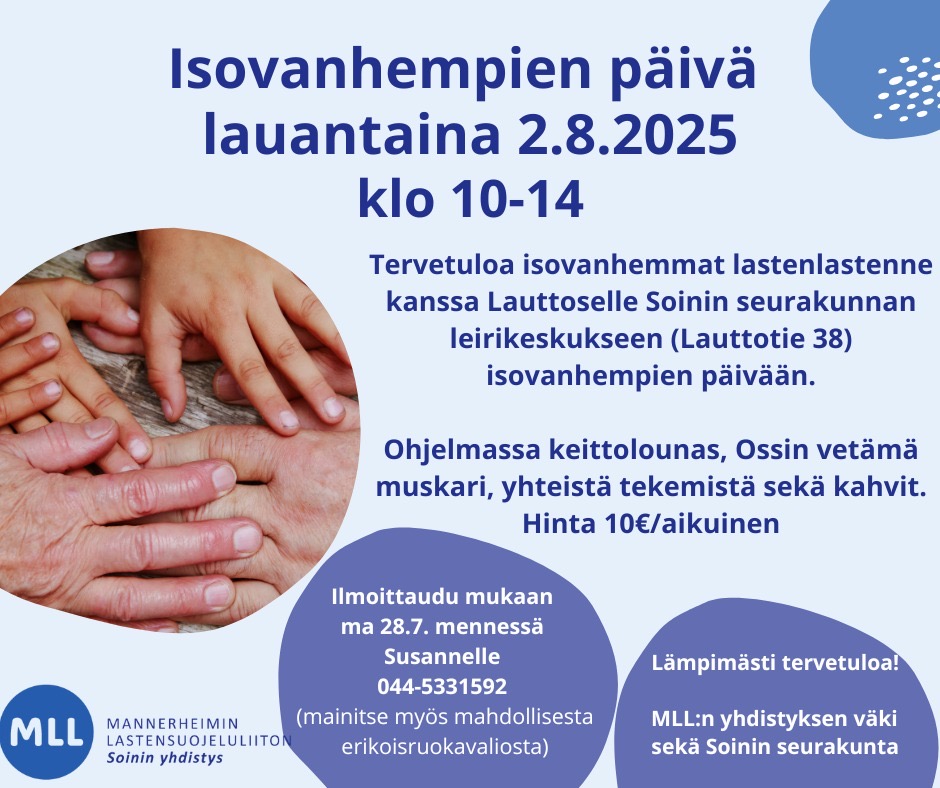 Isovanhempien päivä lauantaina 2.8.2025 klo 10-14

Tervetuloa isovanhemmat lastenlastenne kanssa Lauttoselle Soinin seurakunnan leirikeskukseen (Lauttotie 38) isovanhempien päivään.

Ohjelmassa keittolounas, Ossin vetämä muskari, yhteistä tekemistä sekä kahvit. Hinta 10€/aikuinen

Ilmoittaudu mukaan ma 28.7. mennessä Susannelle 044-5331592 (mainitse myös mahdollisesta erikoisruokavaliosta)

Lämpimästi tervetuloa!

MLL:n yhdistyksen väki sekä Soinin seurakunta

MLL MANNERHEIMIN LASTENSUOJELULIITON Soinin yhdistys